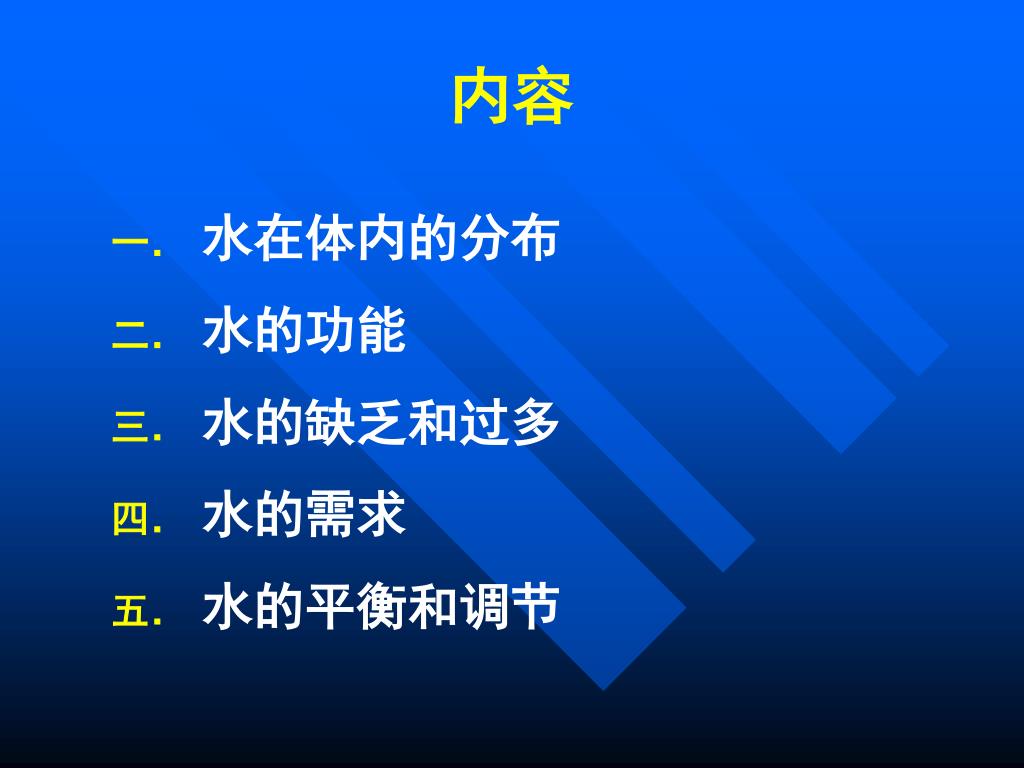 内容

一. 水在体内的分布

二. 水的功能

三. 水的缺乏和过多

四. 水的需求

五. 水的平衡和调节